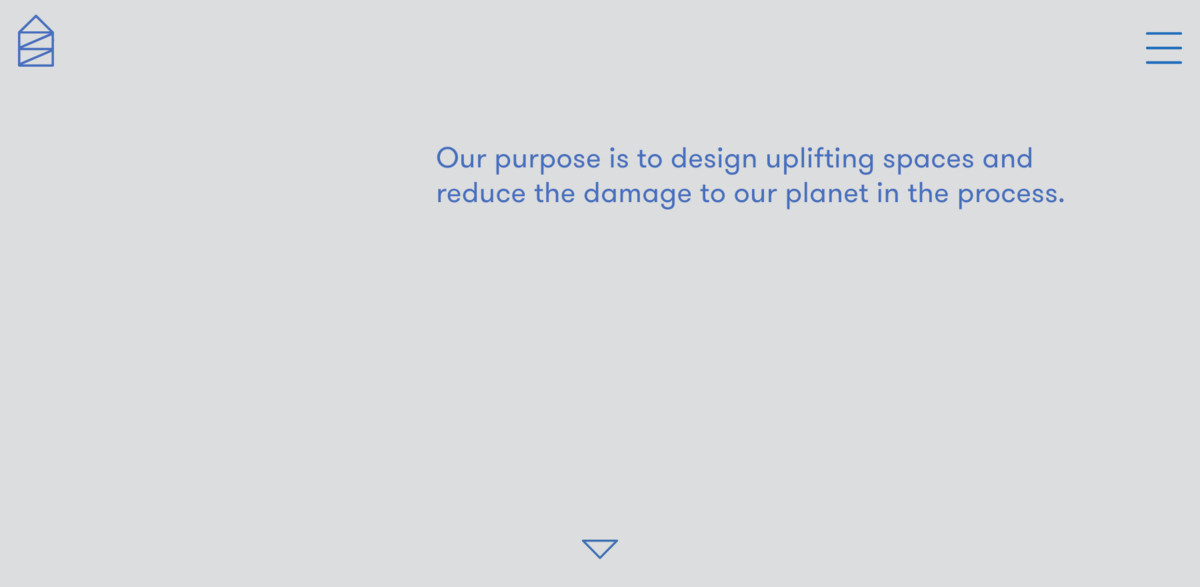 Our purpose is to design uplifting spaces and reduce the damage to our planet in the process.